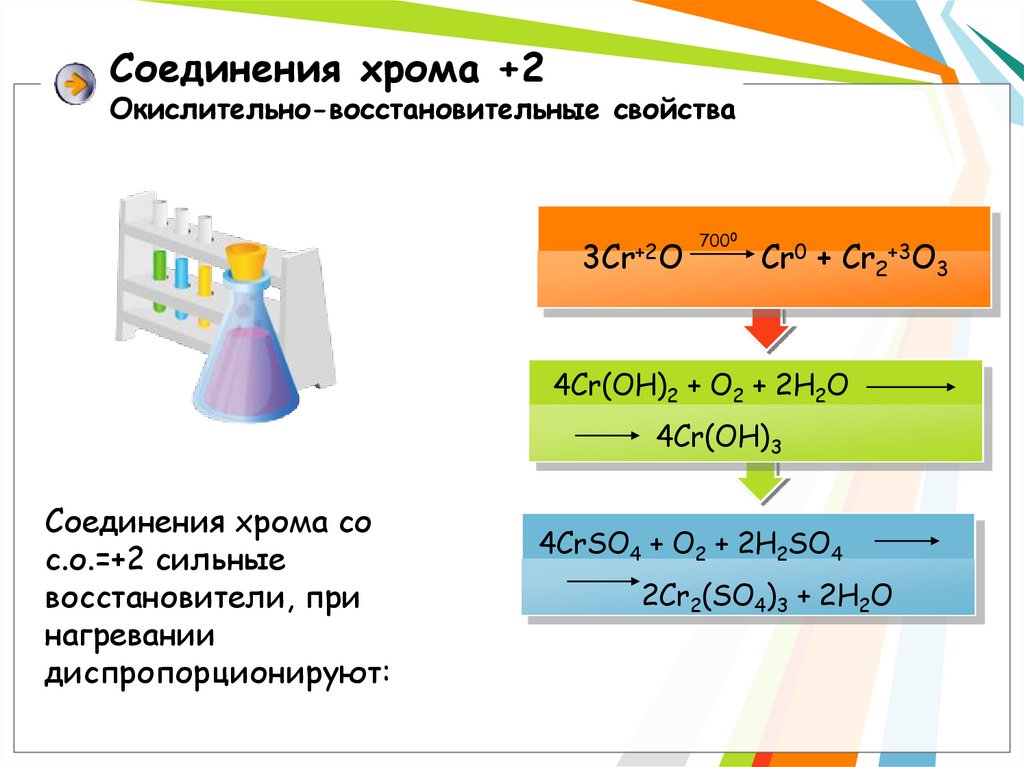 Соединения хрома +2
Окислительно-восстановительные свойства

$3Cr^{+2}O \xrightarrow{700^0} Cr^0 + Cr_2^{+3}O_3$

$4Cr(OH)_2 + O_2 + 2H_2O \longrightarrow$
$\longrightarrow 4Cr(OH)_3$

$4CrSO_4 + O_2 + 2H_2SO_4 \longrightarrow$
$\longrightarrow 2Cr_2(SO_4)_3 + 2H_2O$

Соединения хрома со с.о.=+2 сильные восстановители, при нагревании диспропорционируют: